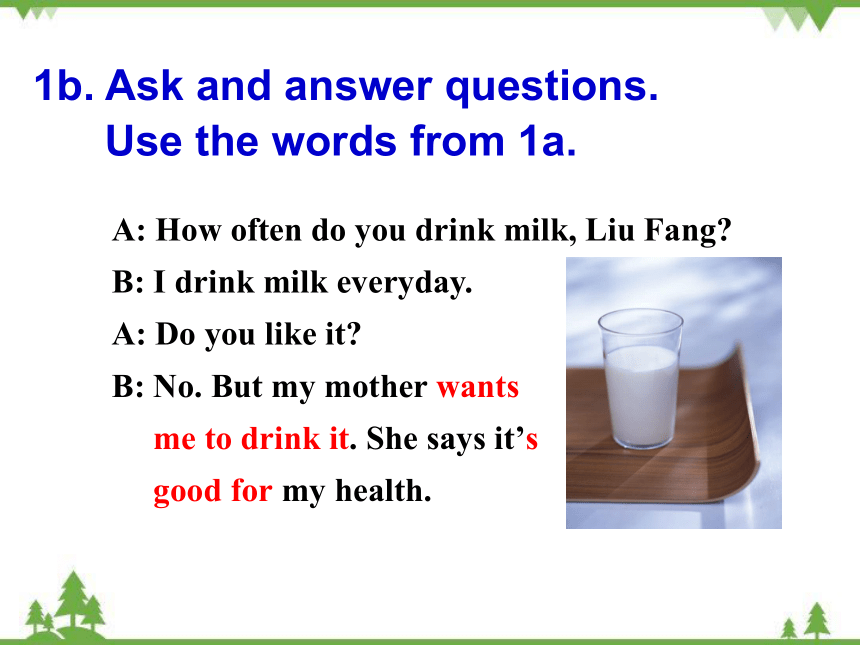 1b. Ask and answer questions.
Use the words from 1a.

A: How often do you drink milk, Liu Fang?

B: I drink milk everyday.

A: Do you like it?

B: No. But my mother wants me to drink it. She says it's good for my health.